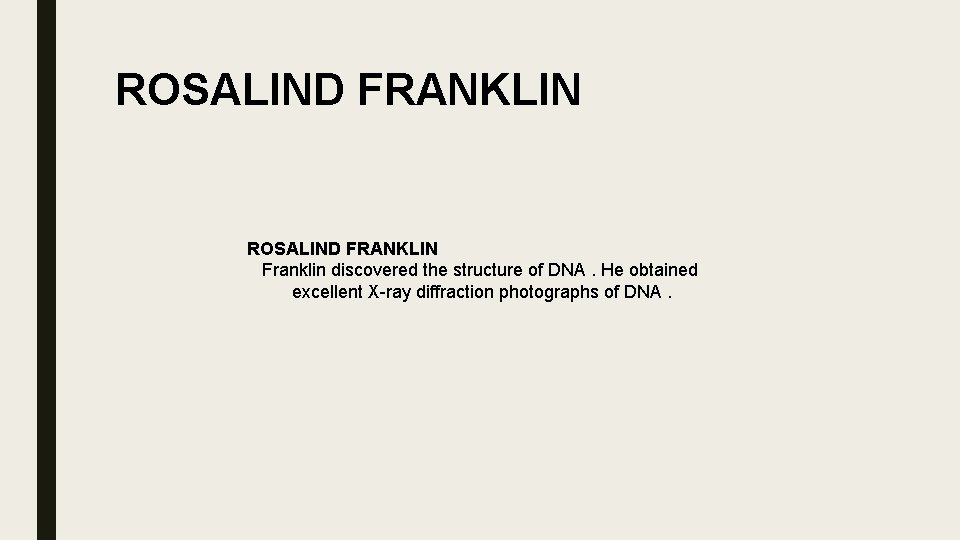 ROSALIND FRANKLIN

ROSALIND FRANKLIN
Franklin discovered the structure of DNA . He obtained excellent X-ray diffraction photographs of DNA .